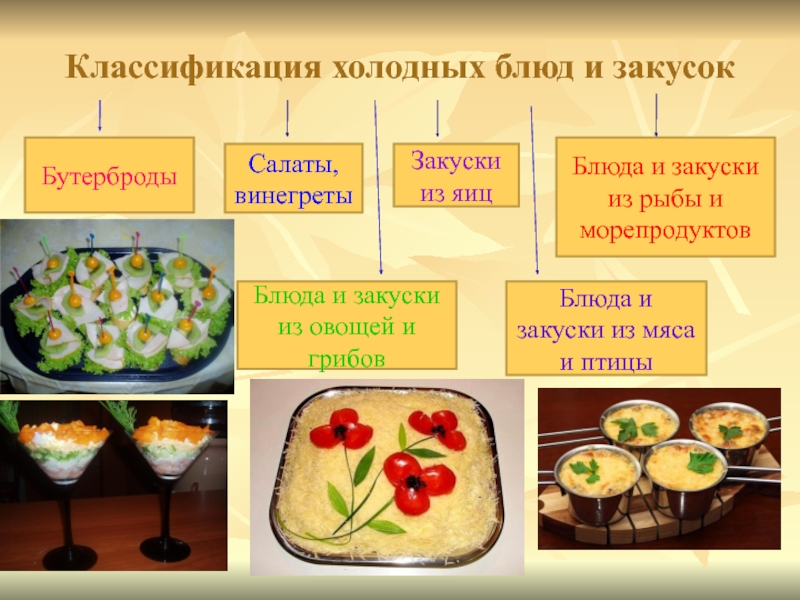 Классификация холодных блюд и закусок

Бутерброды

Салаты, винегреты

Закуски из яиц

Блюда и закуски из рыбы и морепродуктов

Блюда и закуски из овощей и грибов

Блюда и закуски из мяса и птицы